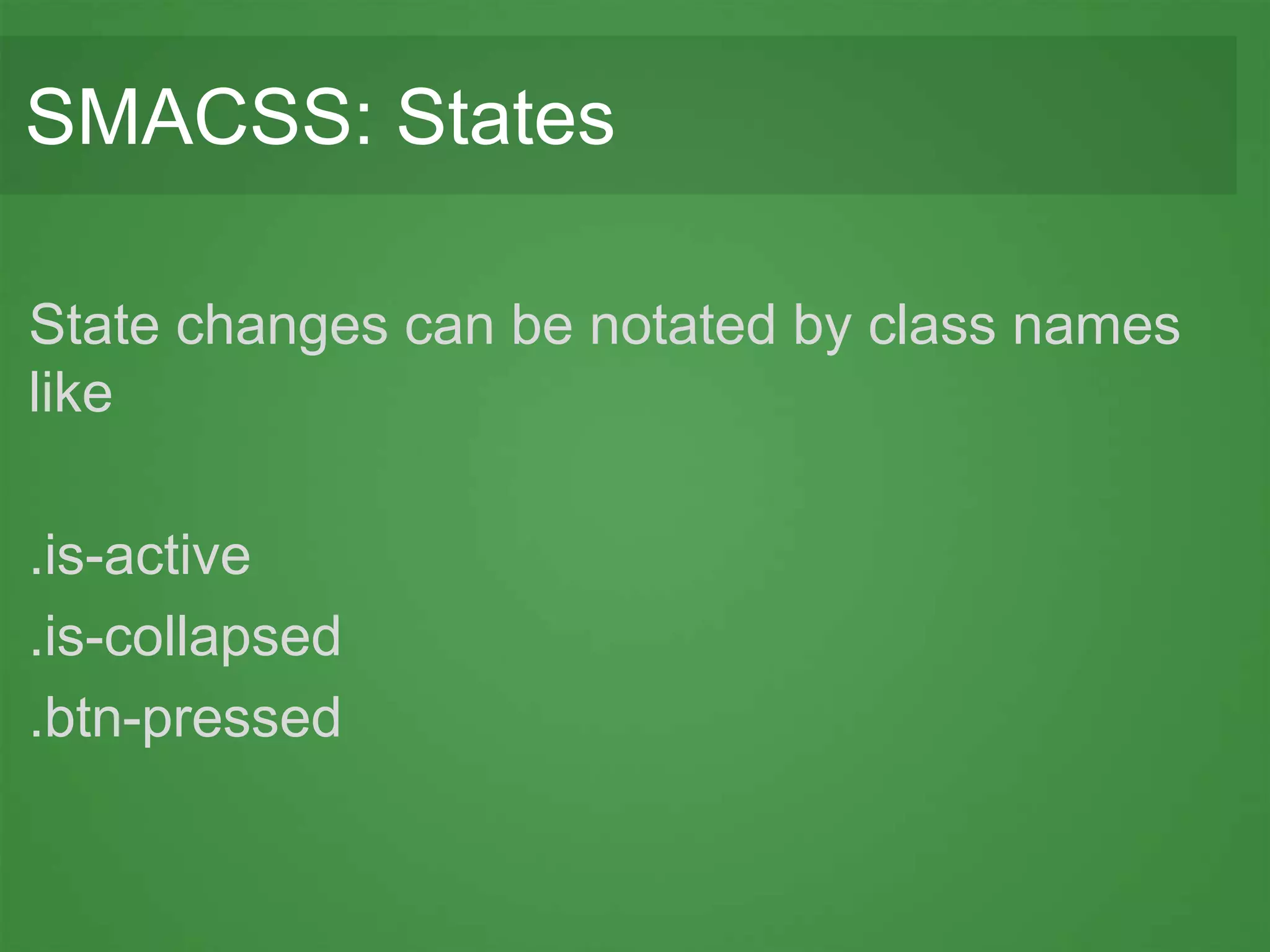 SMACSS: States

State changes can be notated by class names like

.is-active
.is-collapsed
.btn-pressed